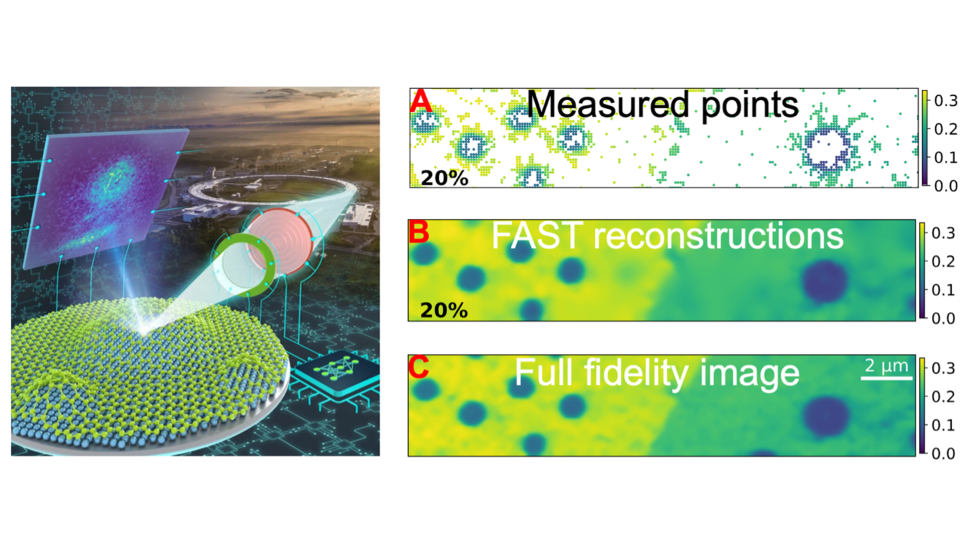 A
Measured points
20%
0.3
0.2
0.1
0.0

B
FAST reconstructions
20%
0.3
0.2
0.1
0.0

C
Full fidelity image
2 μm
0.3
0.2
0.1
0.0